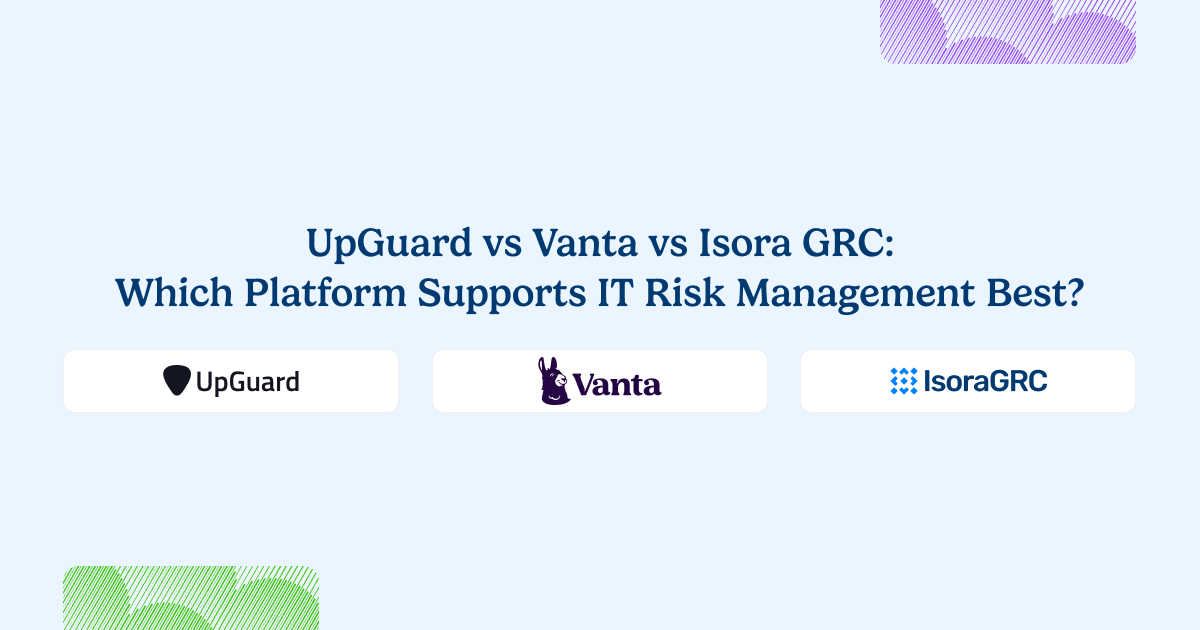 UpGuard vs Vanta vs Isora GRC:
Which Platform Supports IT Risk Management Best?

UpGuard

Vanta

IsoraGRC